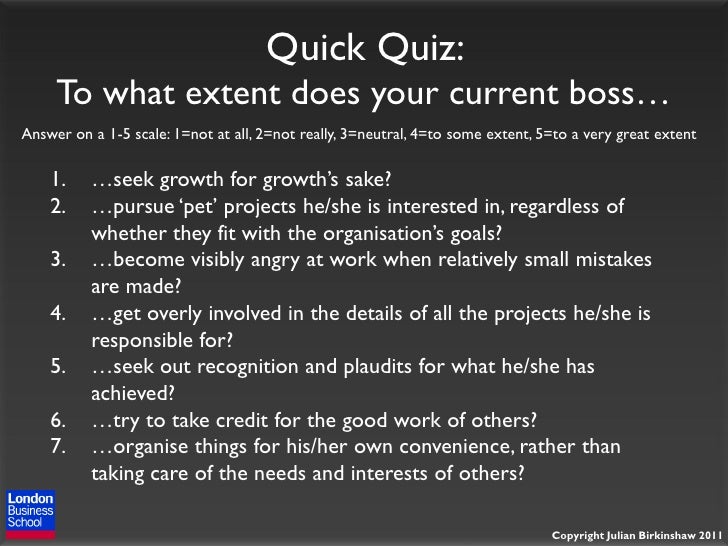 Quick Quiz:
To what extent does your current boss…

Answer on a 1-5 scale: 1=not at all, 2=not really, 3=neutral, 4=to some extent, 5=to a very great extent

1. …seek growth for growth's sake?
2. …pursue 'pet' projects he/she is interested in, regardless of whether they fit with the organisation's goals?
3. …become visibly angry at work when relatively small mistakes are made?
4. …get overly involved in the details of all the projects he/she is responsible for?
5. …seek out recognition and plaudits for what he/she has achieved?
6. …try to take credit for the good work of others?
7. …organise things for his/her own convenience, rather than taking care of the needs and interests of others?

London Business School

Copyright Julian Birkinshaw 2011